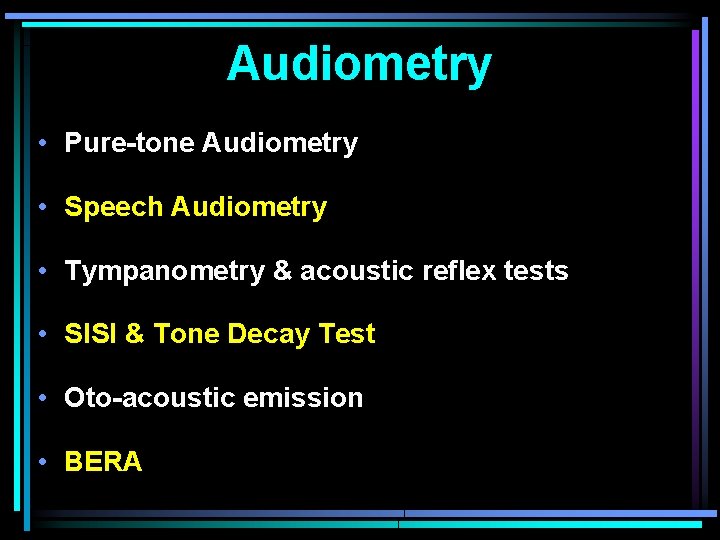 Audiometry

• Pure-tone Audiometry

• Speech Audiometry

• Tympanometry & acoustic reflex tests

• SISI & Tone Decay Test

• Oto-acoustic emission

• BERA